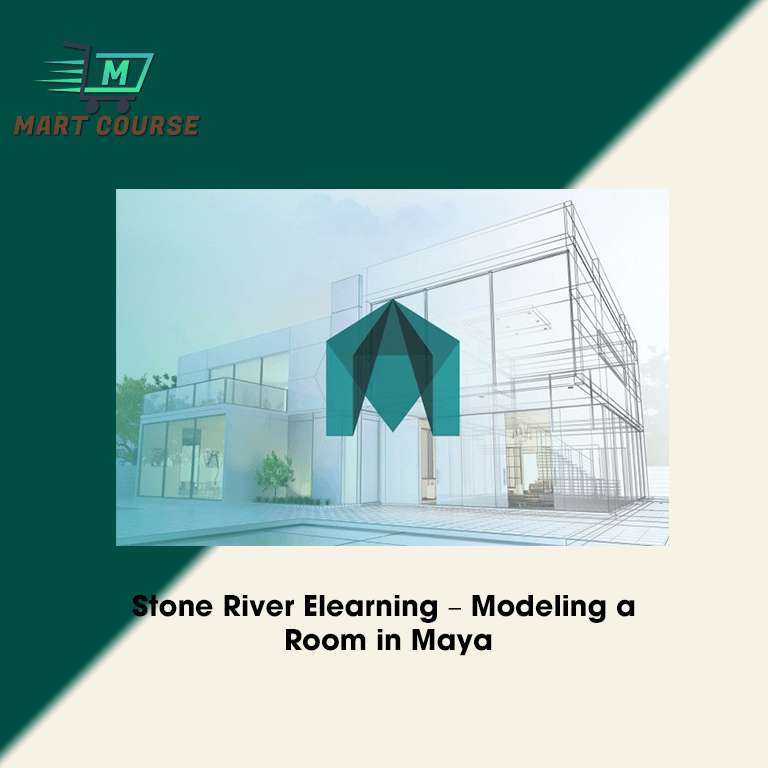 M
MART COURSE

Stone River Elearning – Modeling a Room in Maya